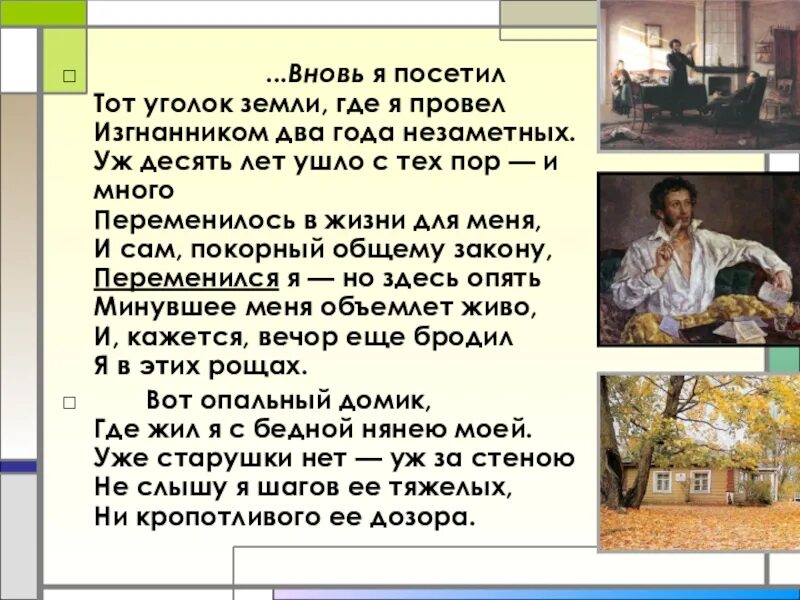 □ ...Вновь я посетил
Тот уголок земли, где я провел
Изгнанником два года незаметных.
Уж десять лет ушло с тех пор — и много
Переменилось в жизни для меня,
И сам, покорный общему закону,
Переменился я — но здесь опять
Минувшее меня объемлет живо,
И, кажется, вечор еще бродил
Я в этих рощах.

□ Вот опальный домик,
Где жил я с бедной нянею моей.
Уже старушки нет — уж за стеною
Не слышу я шагов ее тяжелых,
Ни кропотливого ее дозора.